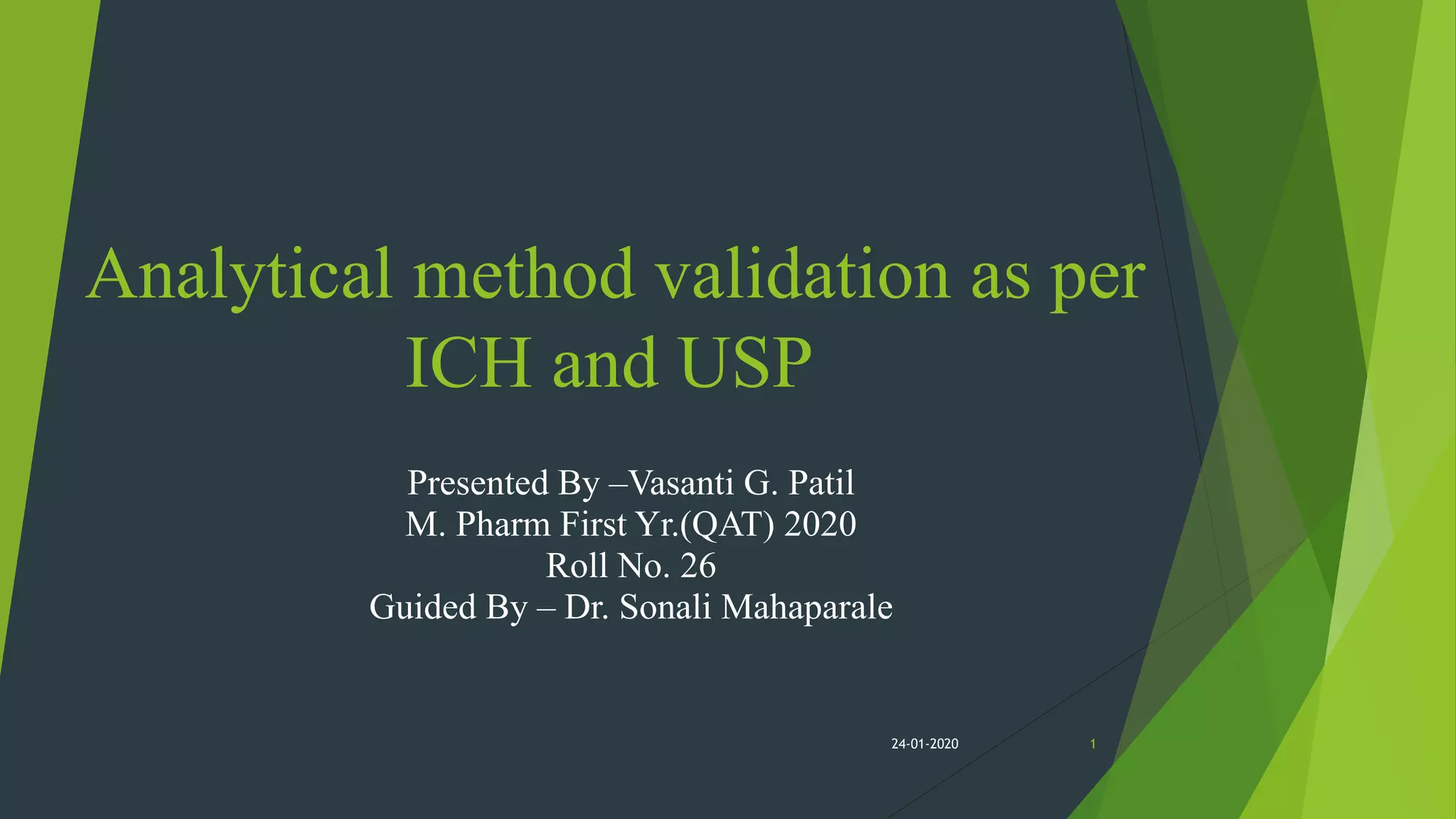 Analytical method validation as per ICH and USP

Presented By –Vasanti G. Patil
M. Pharm First Yr.(QAT) 2020
Roll No. 26
Guided By – Dr. Sonali Mahaparale

24-01-2020

1